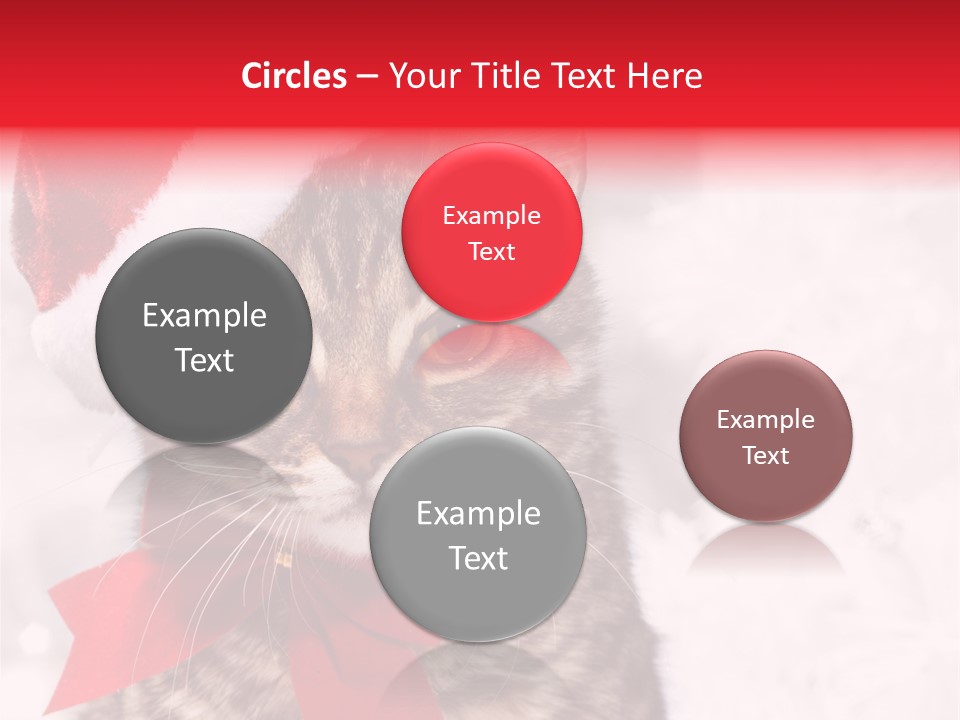 Circles – Your Title Text Here

Example Text

Example Text

Example Text

Example Text